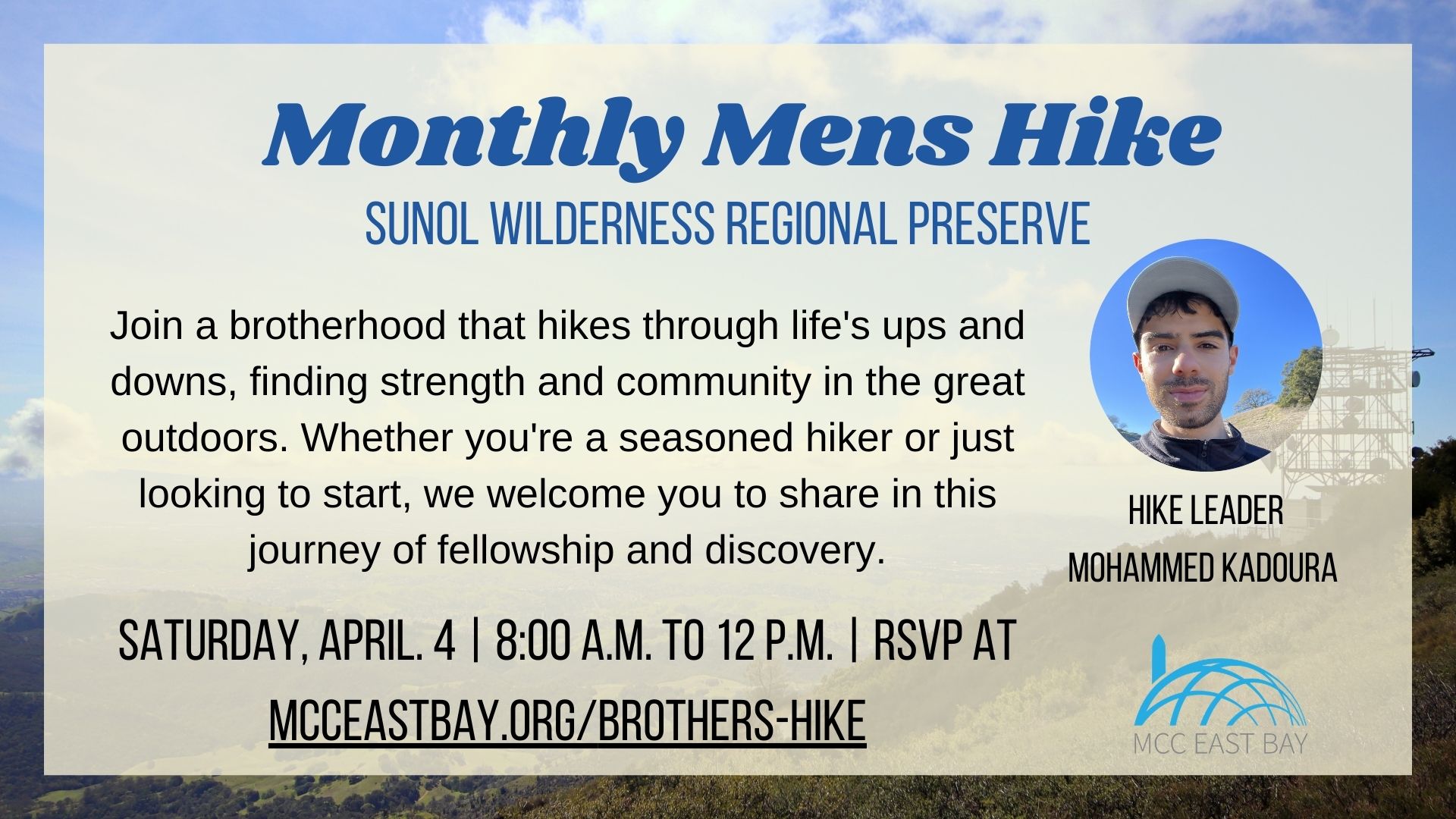 Monthly Mens Hike

SUNOL WILDERNESS REGIONAL PRESERVE

Join a brotherhood that hikes through life's ups and downs, finding strength and community in the great outdoors. Whether you're a seasoned hiker or just looking to start, we welcome you to share in this journey of fellowship and discovery.

HIKE LEADER
MOHAMMED KADOURA

SATURDAY, APRIL. 4 | 8:00 A.M. TO 12 P.M. | RSVP AT
MCCEASTBAY.ORG/BROTHERS-HIKE

MCC EAST BAY